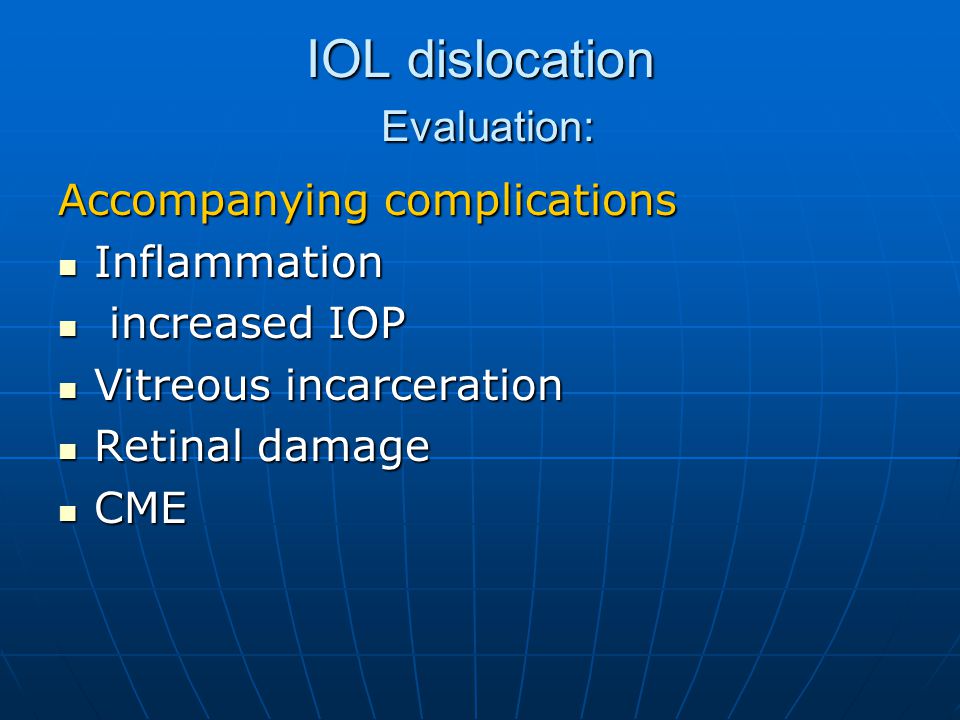 IOL dislocation
Evaluation:

Accompanying complications

- Inflammation
- increased IOP
- Vitreous incarceration
- Retinal damage
- CME